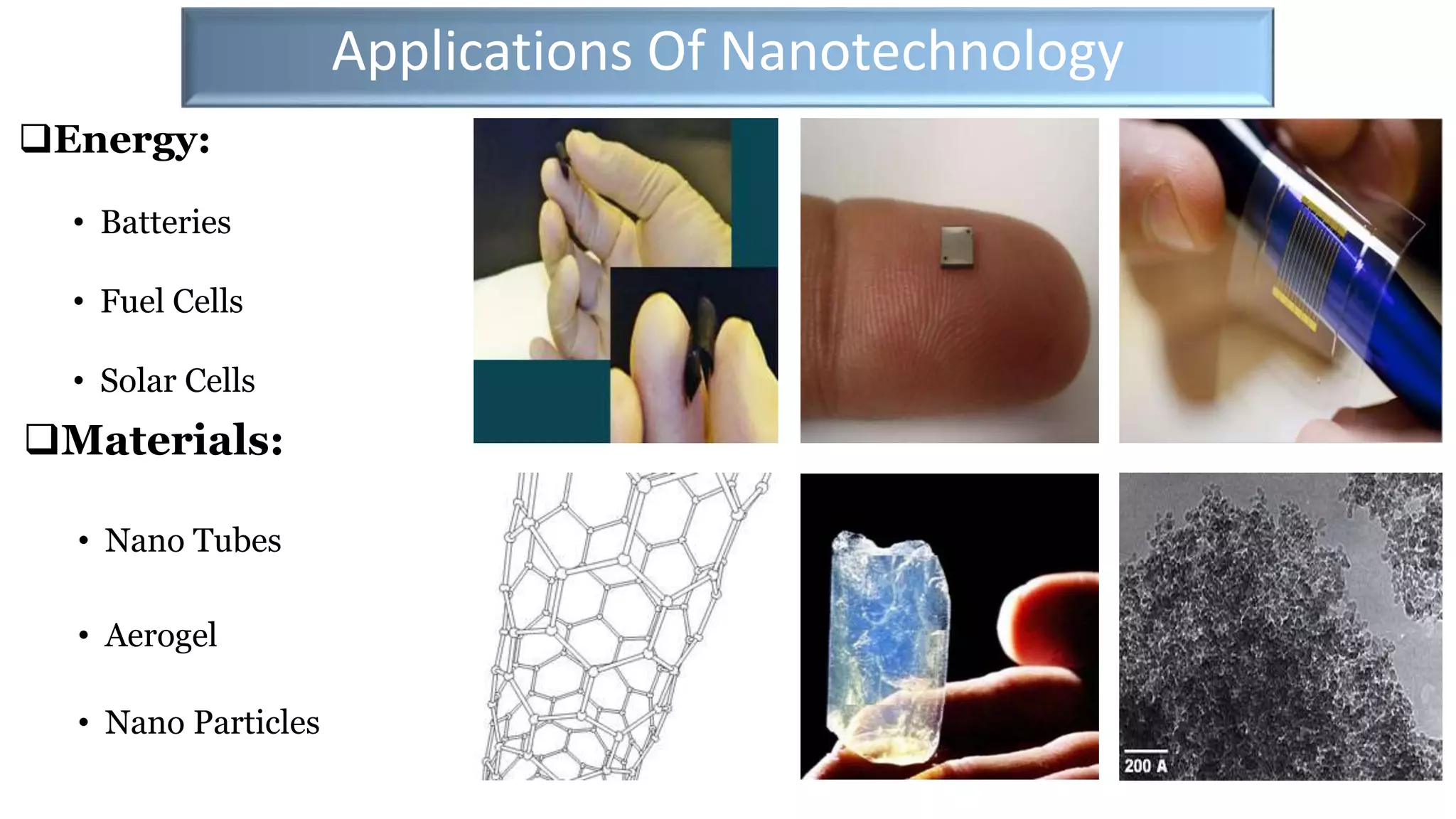 Applications Of Nanotechnology

❑Energy:

• Batteries

• Fuel Cells

• Solar Cells

❑Materials:

• Nano Tubes

• Aerogel

• Nano Particles

200 A